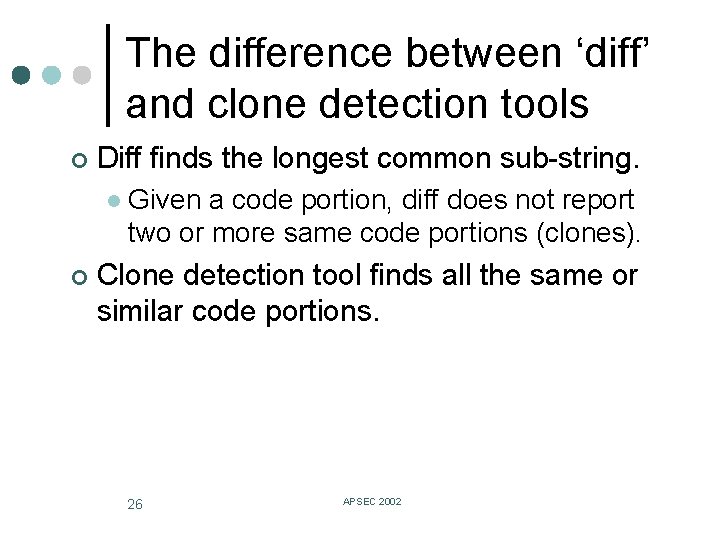 The difference between ‘diff’ and clone detection tools

Diff finds the longest common sub-string.

Given a code portion, diff does not report two or more same code portions (clones).

Clone detection tool finds all the same or similar code portions.

26

APSEC 2002